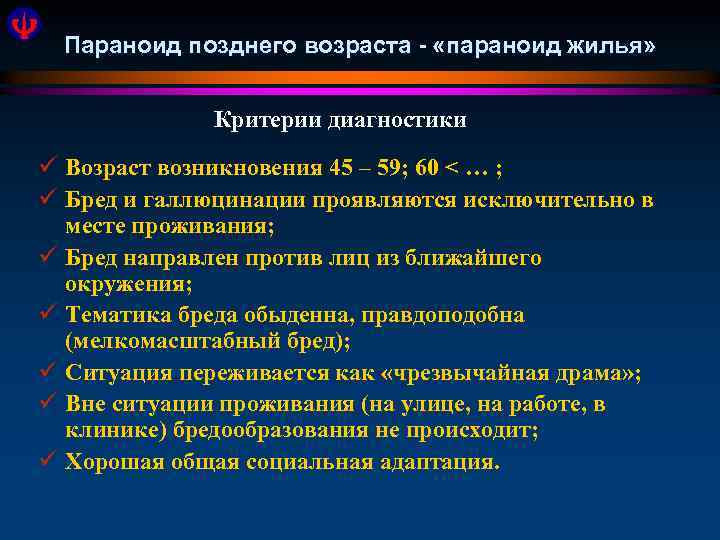 Параноид позднего возраста - «параноид жилья»

Критерии диагностики

✓ Возраст возникновения 45 – 59; 60 < … ;
✓ Бред и галлюцинации проявляются исключительно в месте проживания;
✓ Бред направлен против лиц из ближайшего окружения;
✓ Тематика бреда обыденна, правдоподобна (мелкомасштабный бред);
✓ Ситуация переживается как «чрезвычайная драма»;
✓ Вне ситуации проживания (на улице, на работе, в клинике) бредообразования не происходит;
✓ Хорошая общая социальная адаптация.